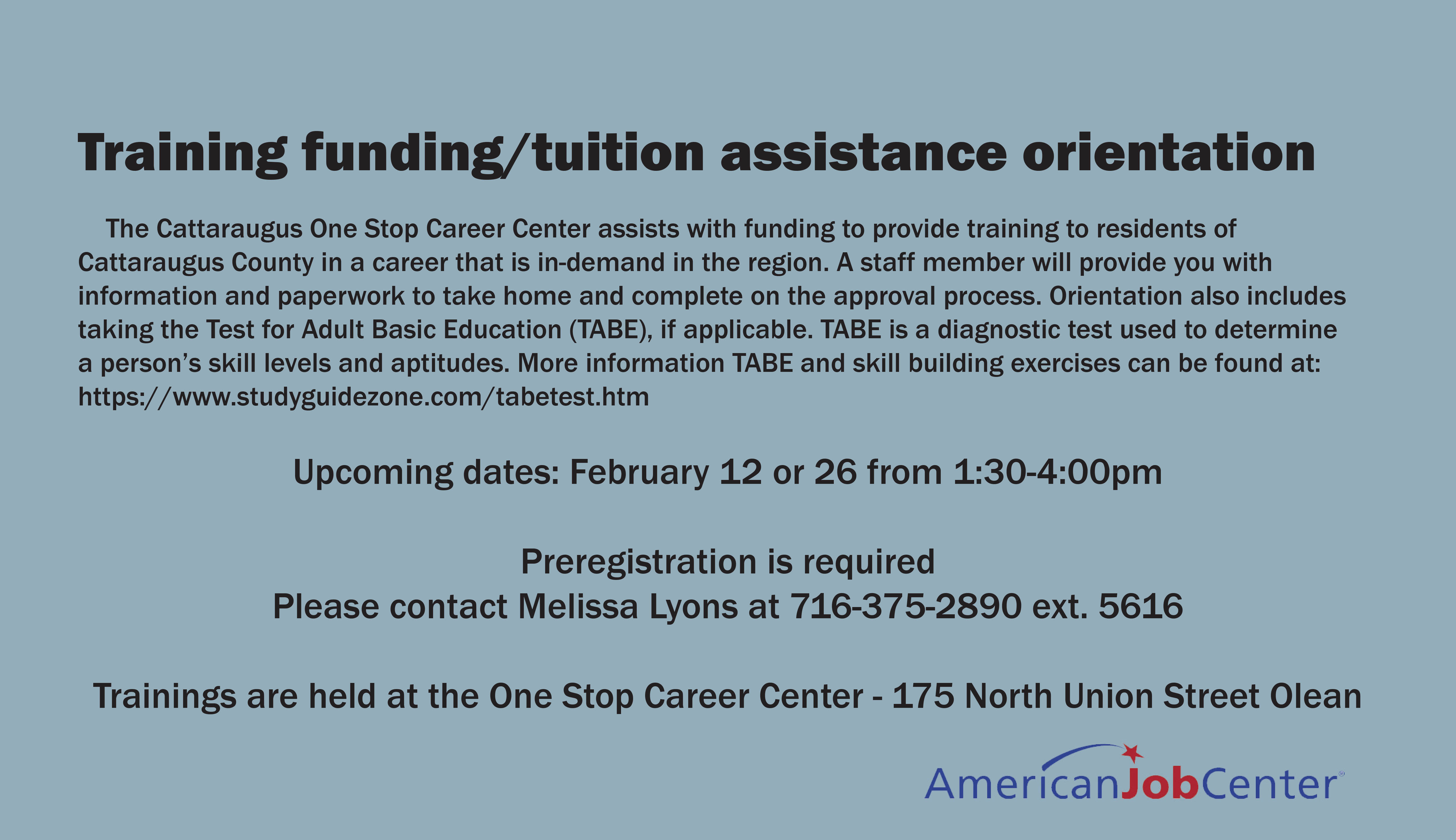 Training funding/tuition assistance orientation

The Cattaraugus One Stop Career Center assists with funding to provide training to residents of Cattaraugus County in a career that is in-demand in the region. A staff member will provide you with information and paperwork to take home and complete on the approval process. Orientation also includes taking the Test for Adult Basic Education (TABE), if applicable. TABE is a diagnostic test used to determine a person's skill levels and aptitudes. More information TABE and skill building exercises can be found at: https://www.studyguidezone.com/tabetest.htm

Upcoming dates: February 12 or 26 from 1:30-4:00pm

Preregistration is required
Please contact Melissa Lyons at 716-375-2890 ext. 5616

Trainings are held at the One Stop Career Center - 175 North Union Street Olean

AmericanJobCenter